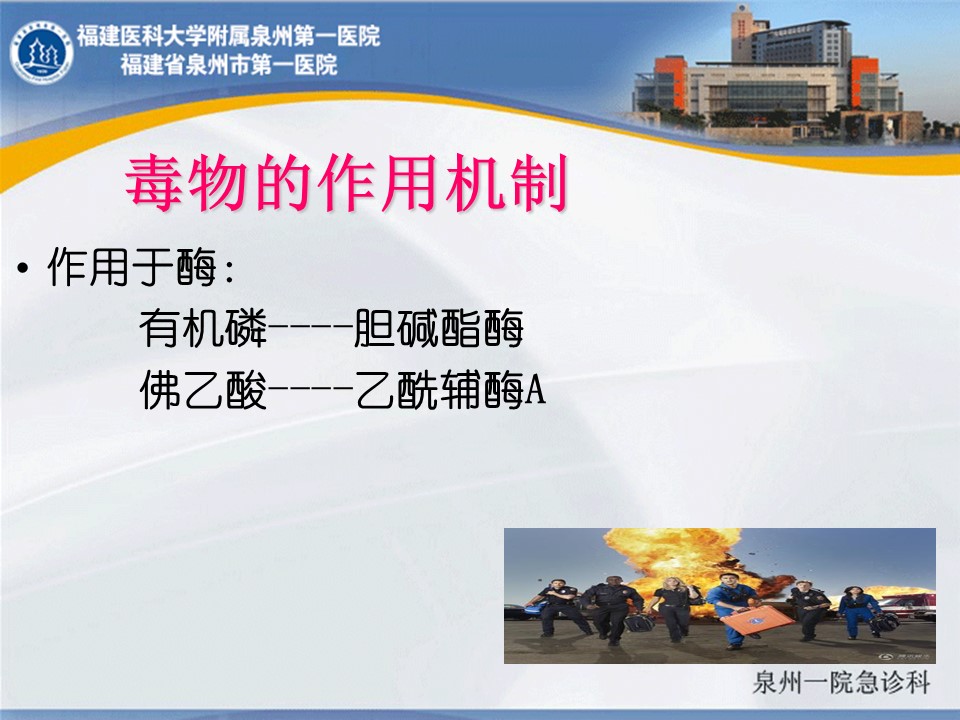 福建医科大学附属泉州第一医院
福建省泉州市第一医院

毒物的作用机制

• 作用于酶：
有机磷----胆碱酯酶
佛乙酸----乙酰辅酶A

泉州一院急诊科